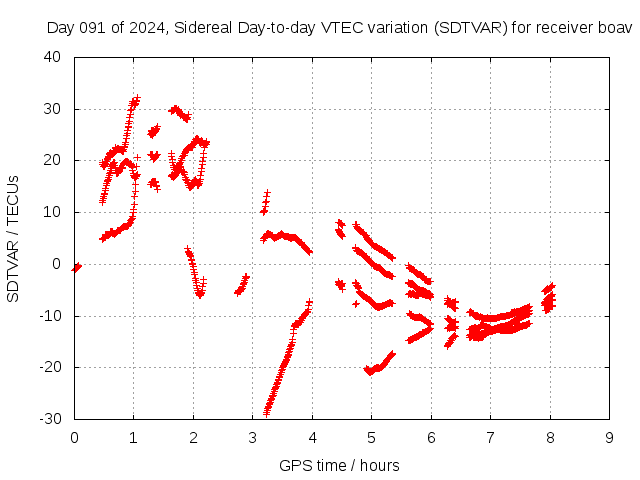 Day 091 of 2024, Sidereal Day-to-day VTEC variation (SDTVAR) for receiver boav

SDTVAR / TECUs

40
30
20
10
0
-10
-20
-30

0 1 2 3 4 5 6 7 8 9

GPS time / hours